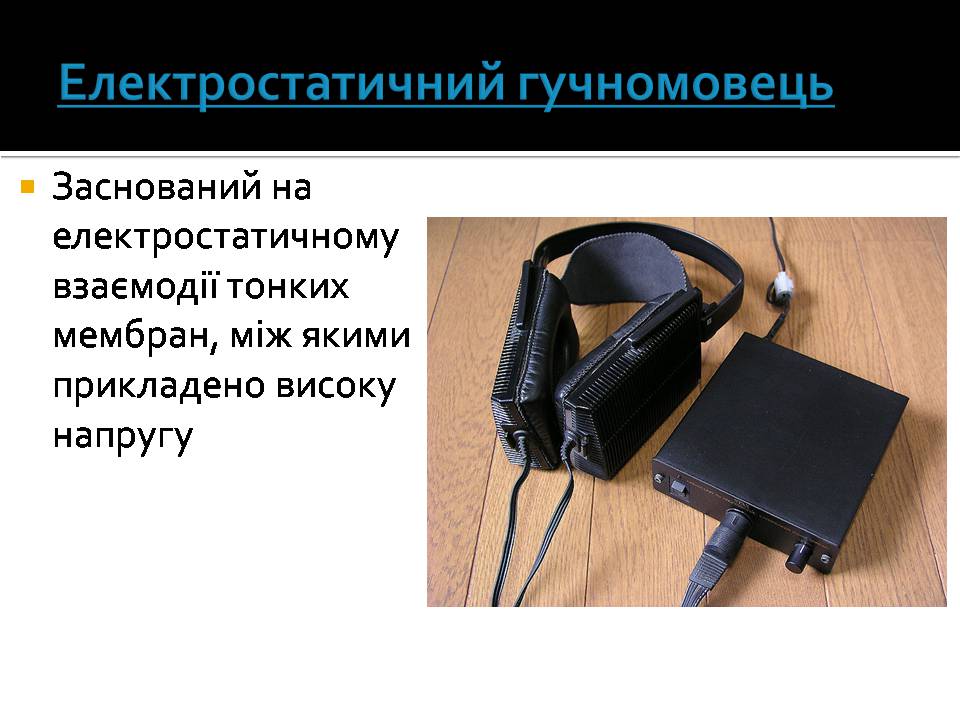 Електростатичний гучномовець

Заснований на електростатичному взаємодії тонких мембран, між якими прикладено високу напругу